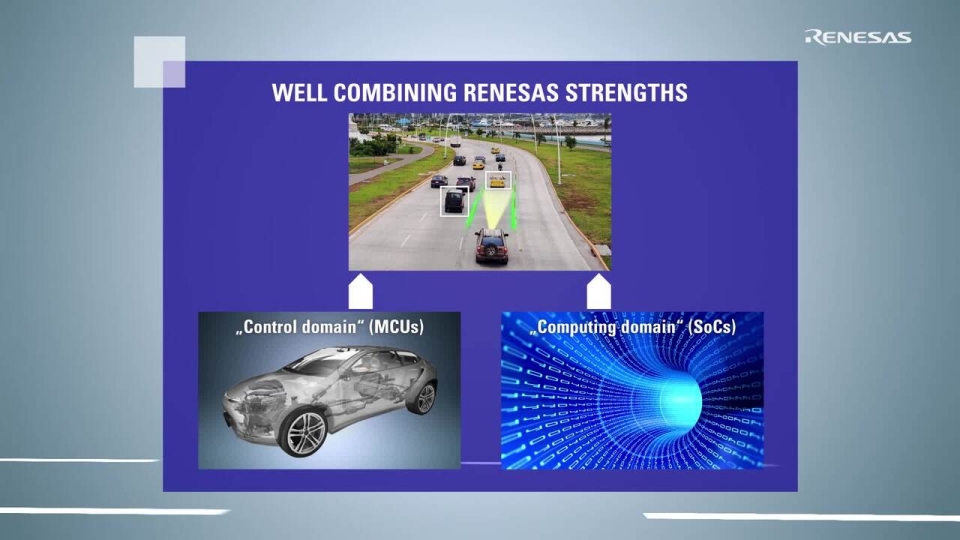 RENESAS

WELL COMBINING RENESAS STRENGTHS

„Control domain“ (MCUs)

„Computing domain“ (SoCs)